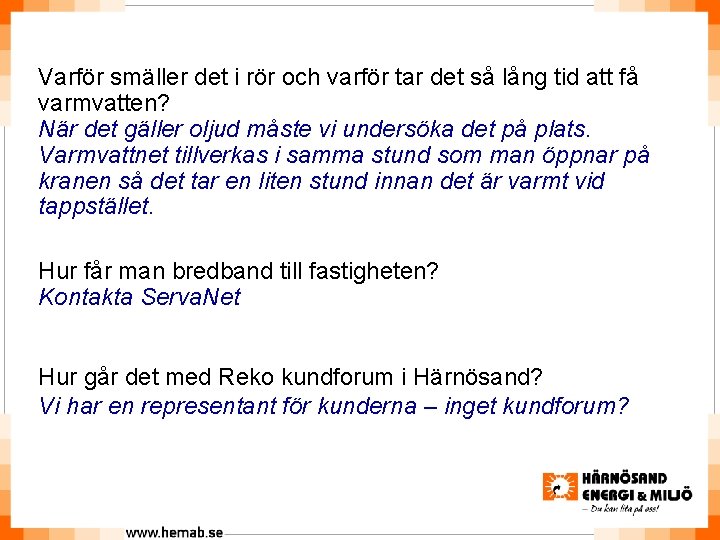 Varför smäller det i rör och varför tar det så lång tid att få varmvatten?
När det gäller oljud måste vi undersöka det på plats. Varmvattnet tillverkas i samma stund som man öppnar på kranen så det tar en liten stund innan det är varmt vid tappstället.

Hur får man bredband till fastigheten?
Kontakta ServaNet

Hur går det med Reko kundforum i Härnösand?
Vi har en representant för kunderna – inget kundforum?

HÄRNÖSAND ENERGI & MILJÖ
– Du kan lita på oss!

www.hemab.se